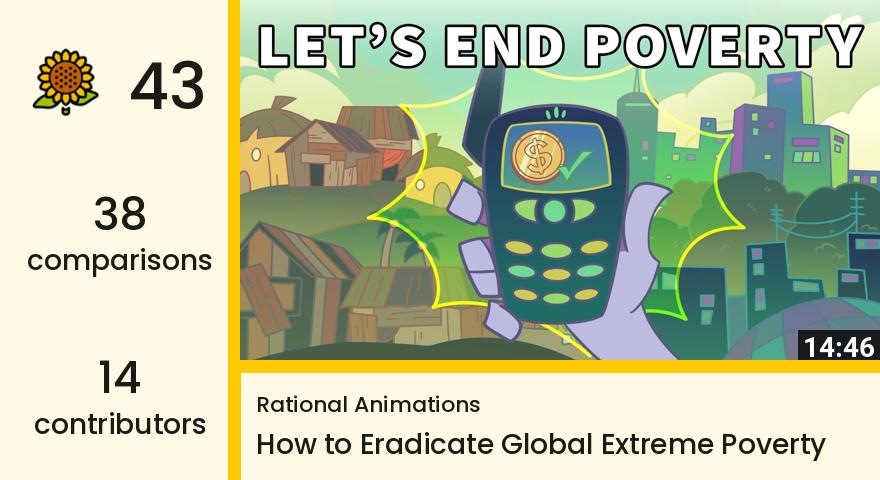 43

38
comparisons

14
contributors

LET'S END POVERTY

$

14:46

Rational Animations

How to Eradicate Global Extreme Poverty